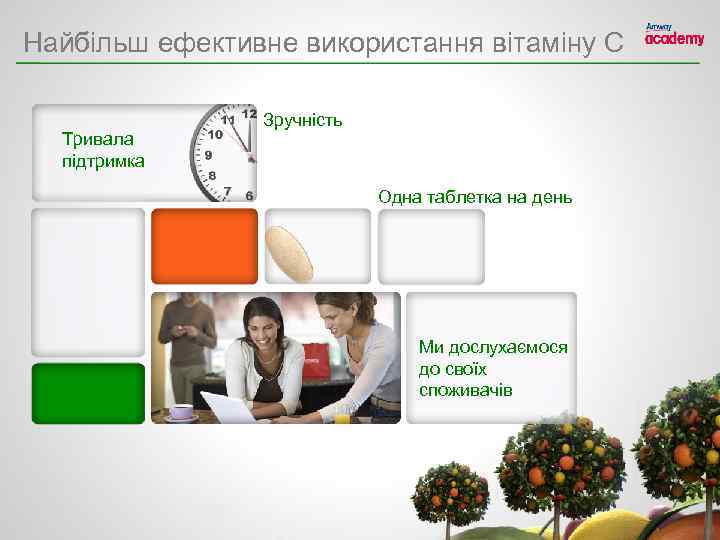 Найбільш ефективне використання вітаміну С

Amway academy

Тривала підтримка

12 11 10 9 8 7 6

Зручність

Одна таблетка на день

Ми дослухаємося до своїх споживачів